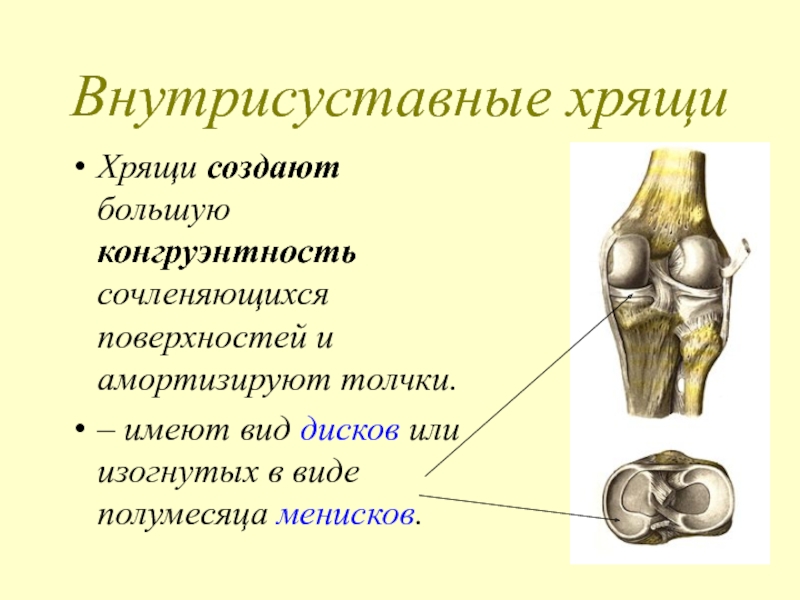 Внутрисуставные хрящи

• Хрящи создают большую конгруэнтность сочленяющихся поверхностей и амортизируют толчки.

• – имеют вид дисков или изогнутых в виде полумесяца менисков.